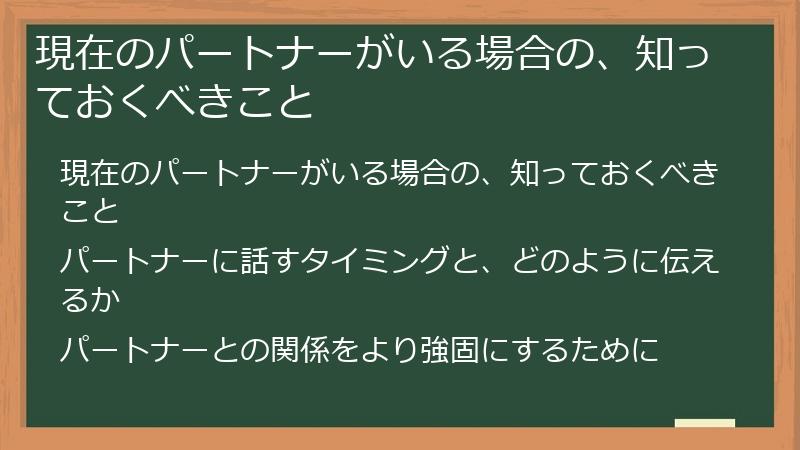 現在のパートナーがいる場合の、知っておくべきこと

現在のパートナーがいる場合の、知っておくべきこと

パートナーに話すタイミングと、どのように伝えるか

パートナーとの関係をより強固にするために